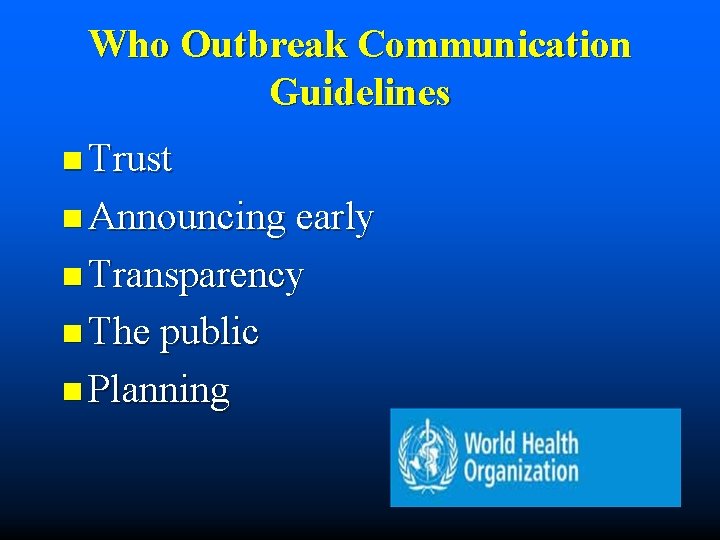 Who Outbreak Communication Guidelines

- Trust
- Announcing early
- Transparency
- The public
- Planning

World Health Organization